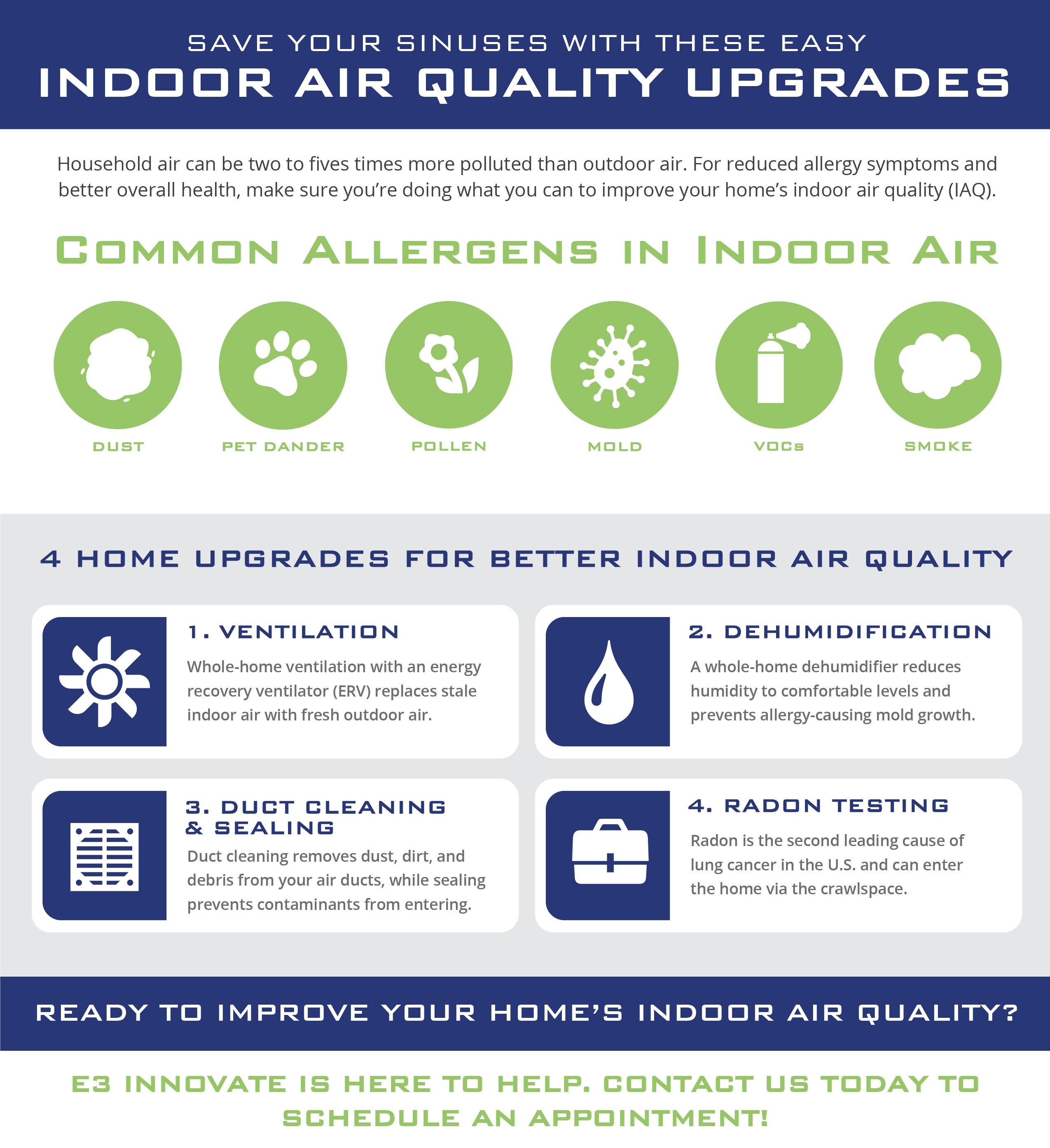 SAVE YOUR SINUSES WITH THESE EASY
INDOOR AIR QUALITY UPGRADES

Household air can be two to fives times more polluted than outdoor air. For reduced allergy symptoms and better overall health, make sure you're doing what you can to improve your home's indoor air quality (IAQ).

COMMON ALLERGENS IN INDOOR AIR

DUST

PET DANDER

POLLEN

MOLD

VOCs

SMOKE

4 HOME UPGRADES FOR BETTER INDOOR AIR QUALITY

1. VENTILATION

Whole-home ventilation with an energy recovery ventilator (ERV) replaces stale indoor air with fresh outdoor air.

2. DEHUMIDIFICATION

A whole-home dehumidifier reduces humidity to comfortable levels and prevents allergy-causing mold growth.

3. DUCT CLEANING & SEALING

Duct cleaning removes dust, dirt, and debris from your air ducts, while sealing prevents contaminants from entering.

4. RADON TESTING

Radon is the second leading cause of lung cancer in the U.S. and can enter the home via the crawlspace.

READY TO IMPROVE YOUR HOME'S INDOOR AIR QUALITY?

E3 INNOVATE IS HERE TO HELP. CONTACT US TODAY TO SCHEDULE AN APPOINTMENT!